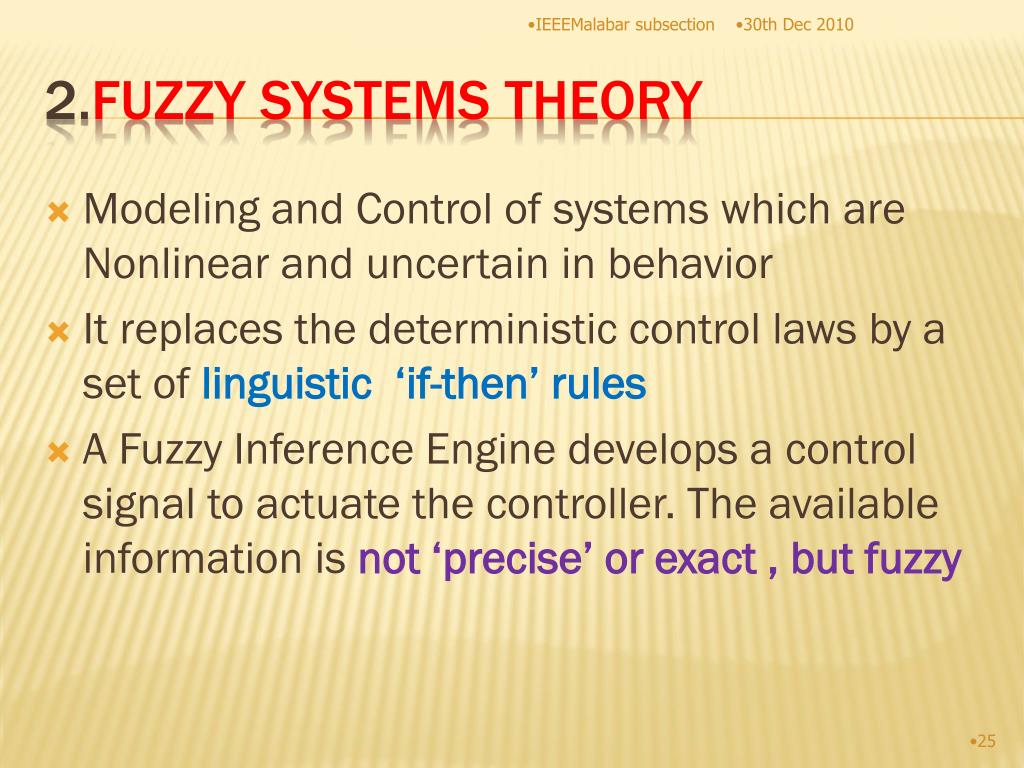 •IEEEMalabar subsection •30th Dec 2010

2.FUZZY SYSTEMS THEORY

Modeling and Control of systems which are Nonlinear and uncertain in behavior

It replaces the deterministic control laws by a set of linguistic ‘if-then’ rules

A Fuzzy Inference Engine develops a control signal to actuate the controller. The available information is not ‘precise’ or exact , but fuzzy

•25